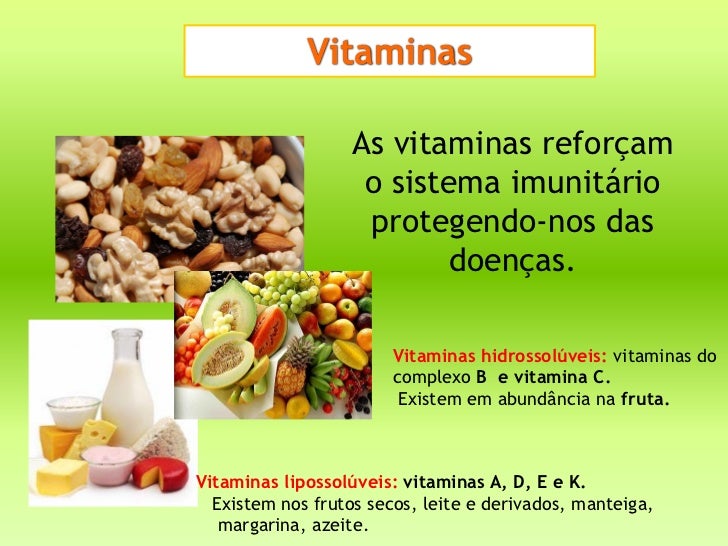 Vitaminas

As vitaminas reforçam o sistema imunitário protegendo-nos das doenças.

Vitaminas hidrossolúveis: vitaminas do complexo B e vitamina C.
Existem em abundância na fruta.

Vitaminas lipossolúveis: vitaminas A, D, E e K.
Existem nos frutos secos, leite e derivados, manteiga, margarina, azeite.